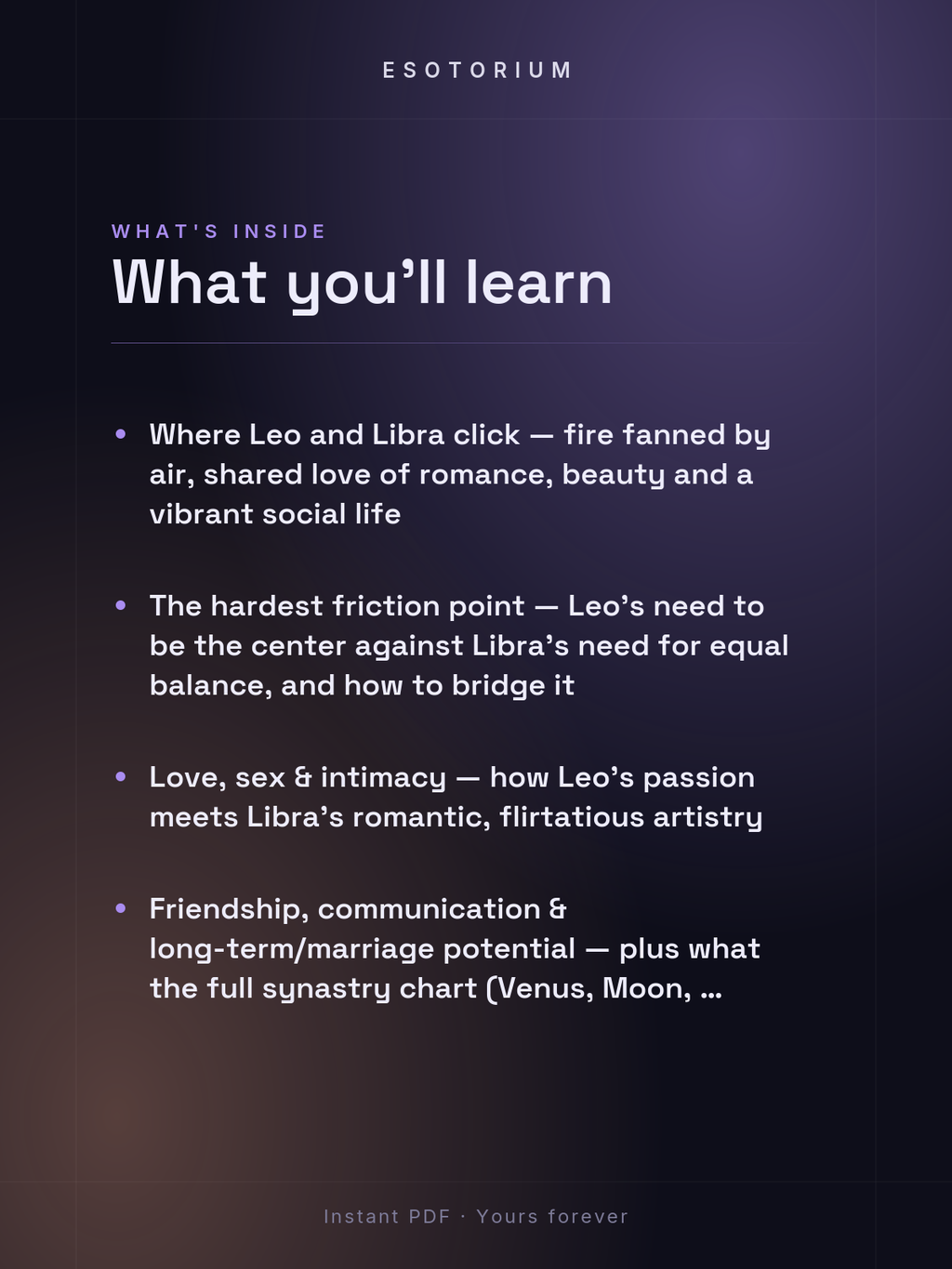 ESOTORIUM

WHAT'S INSIDE

What you’ll learn

• Where Leo and Libra click — fire fanned by air, shared love of romance, beauty and a vibrant social life

• The hardest friction point — Leo’s need to be the center against Libra’s need for equal balance, and how to bridge it

• Love, sex & intimacy — how Leo’s passion meets Libra’s romantic, flirtatious artistry

• Friendship, communication & long-term/marriage potential — plus what the full synastry chart (Venus, Moon, ...

Instant PDF · Yours forever